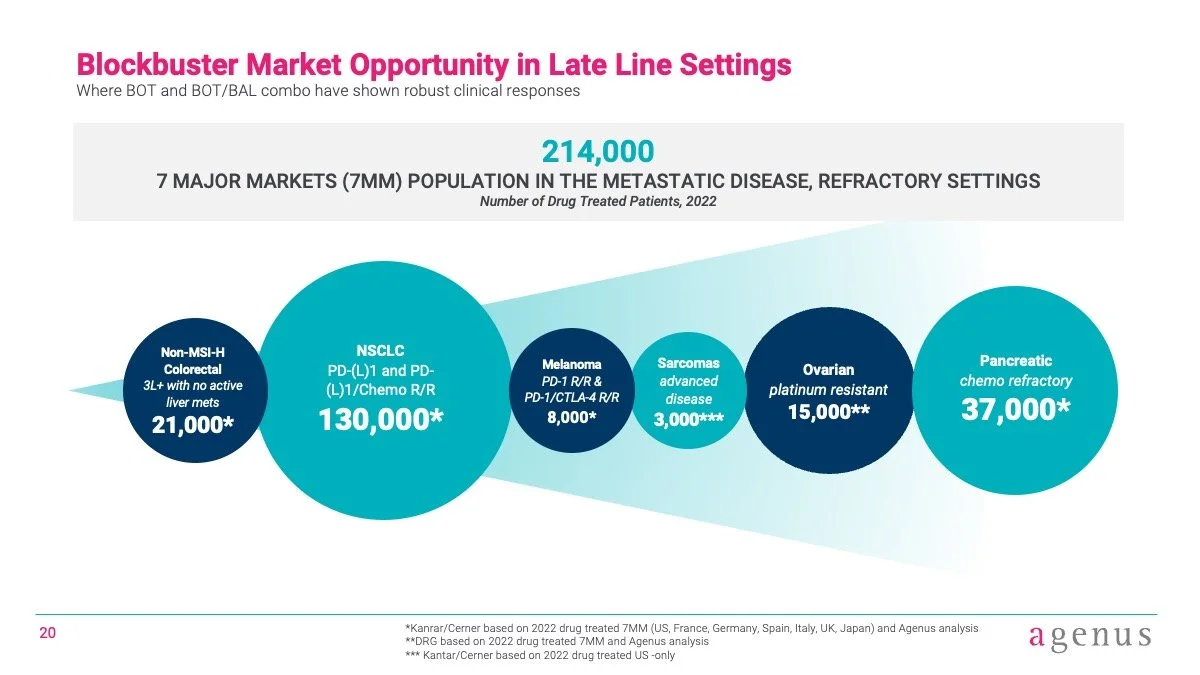 Blockbuster Market Opportunity in Late Line Settings
Where BOT and BOT/BAL combo have shown robust clinical responses

214,000
7 MAJOR MARKETS (7MM) POPULATION IN THE METASTATIC DISEASE, REFRACTORY SETTINGS
Number of Drug Treated Patients, 2022

Non-MSI-H Colorectal
3L+ with no active liver mets
21,000*

NSCLC
PD-(L)1 and PD-(L)1/Chemo R/R
130,000*

Melanoma
PD-1 R/R & PD-1/CTLA-4 R/R
8,000*

Sarcomas
advanced disease
3,000***

Ovarian
platinum resistant
15,000**

Pancreatic
chemo refractory
37,000*

20

*Kanrar/Cerner based on 2022 drug treated 7MM (US, France, Germany, Spain, Italy, UK, Japan) and Agenus analysis
**DRG based on 2022 drug treated 7MM and Agenus analysis
*** Kantar/Cerner based on 2022 drug treated US -only

agenus